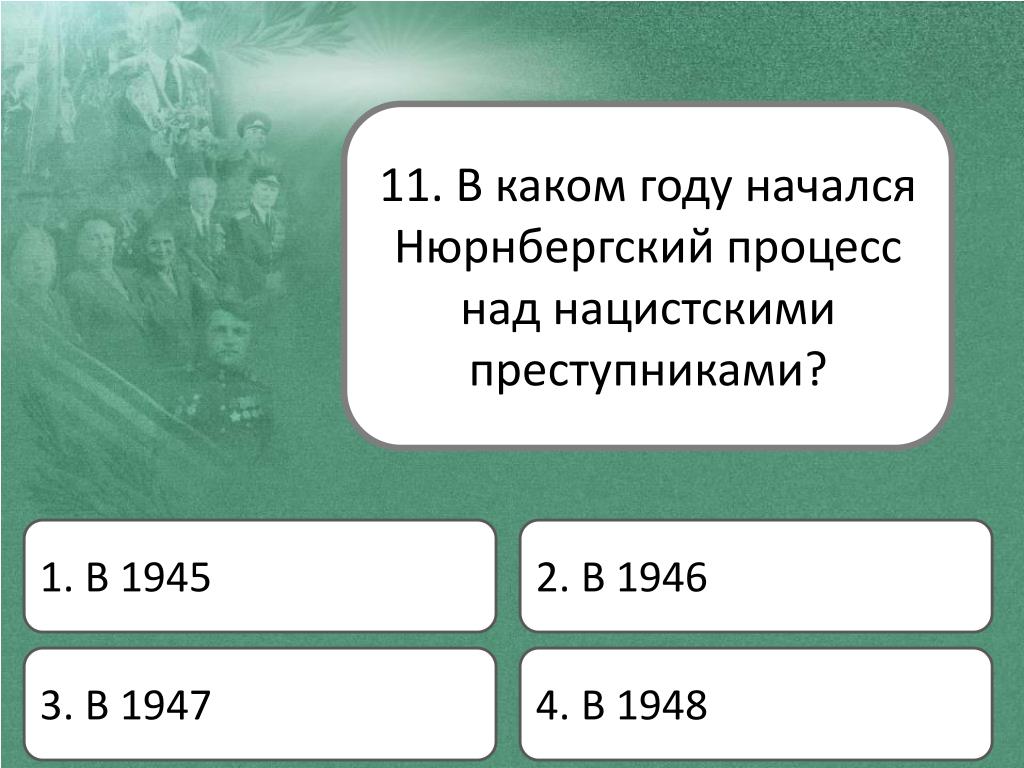 11. В каком году начался Нюрнбергский процесс над нацистскими преступниками?

1. В 1945

2. В 1946

3. В 1947

4. В 1948